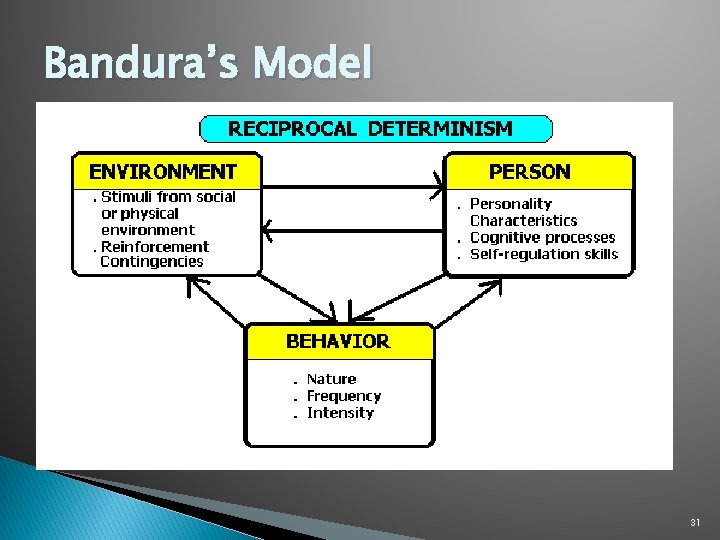 Bandura's Model

RECIPROCAL DETERMINISM

ENVIRONMENT

. Stimuli from social or physical environment
. Reinforcement Contingencies

PERSON

. Personality Characteristics
. Cognitive processes
. Self-regulation skills

BEHAVIOR

. Nature
. Frequency
. Intensity

31